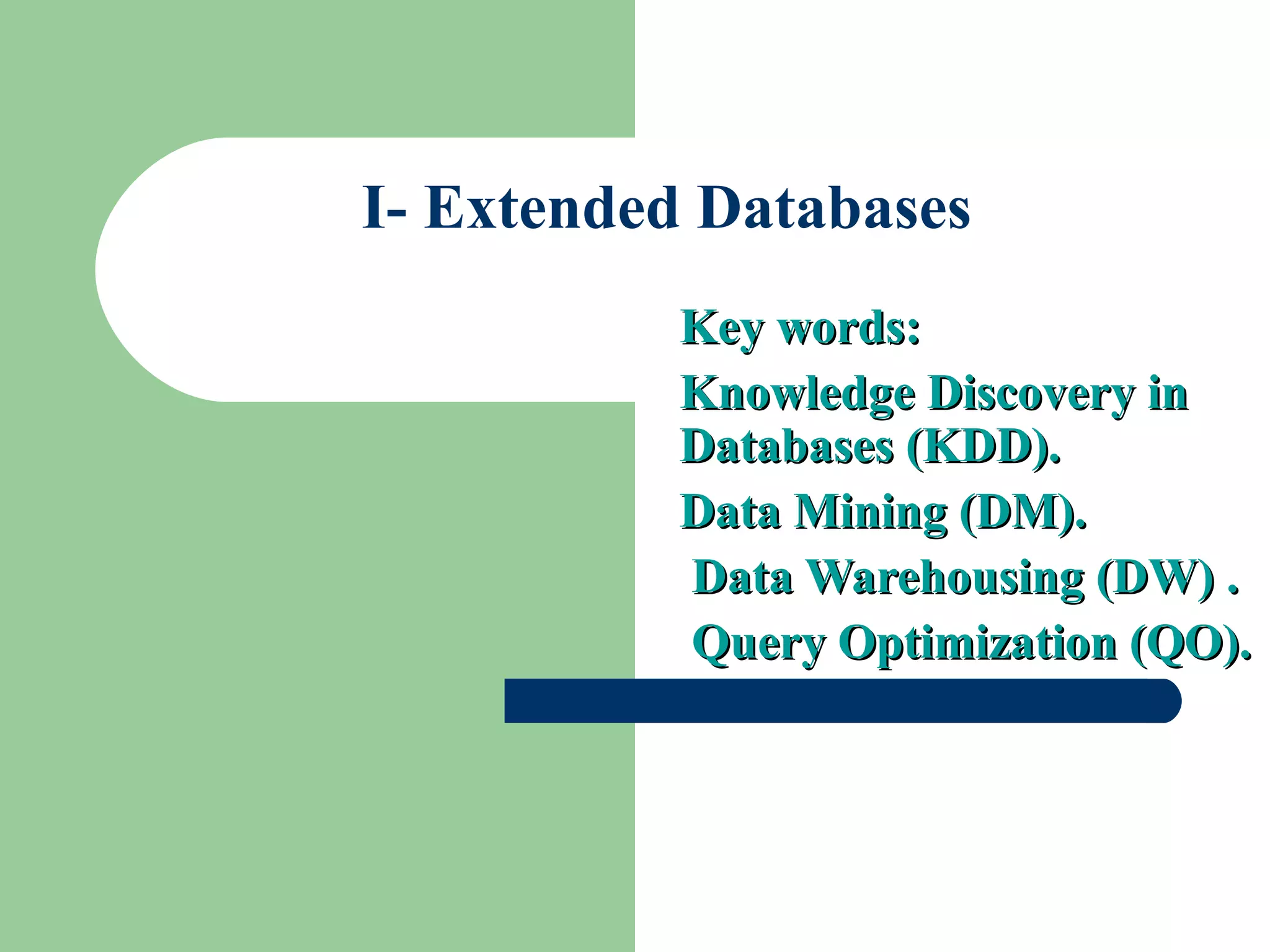 I- Extended Databases

Key words:

Knowledge Discovery in Databases (KDD).

Data Mining (DM).

Data Warehousing (DW) .

Query Optimization (QO).